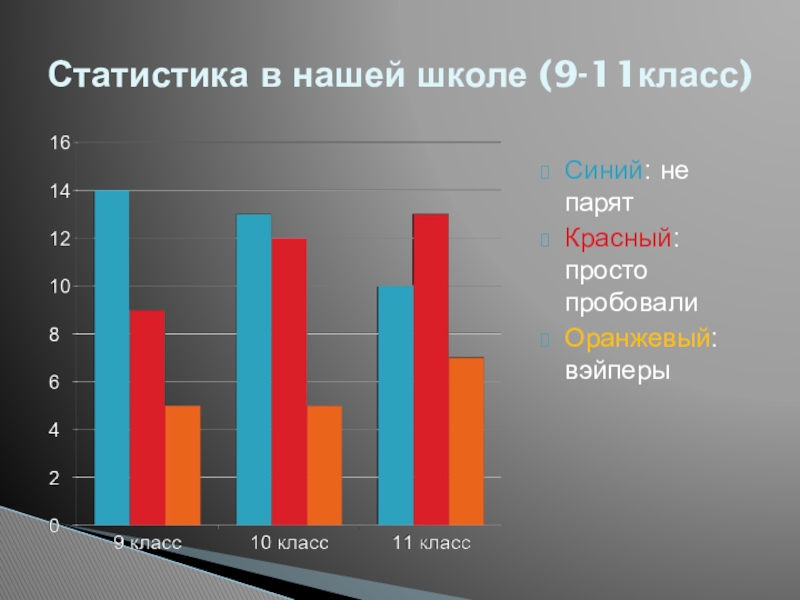 Статистика в нашей школе (9-11класс)

16
14
12
10
8
6
4
2
0

9 класс
10 класс
11 класс

Синий: не парят
Красный: просто пробовали
Оранжевый: вэйперы